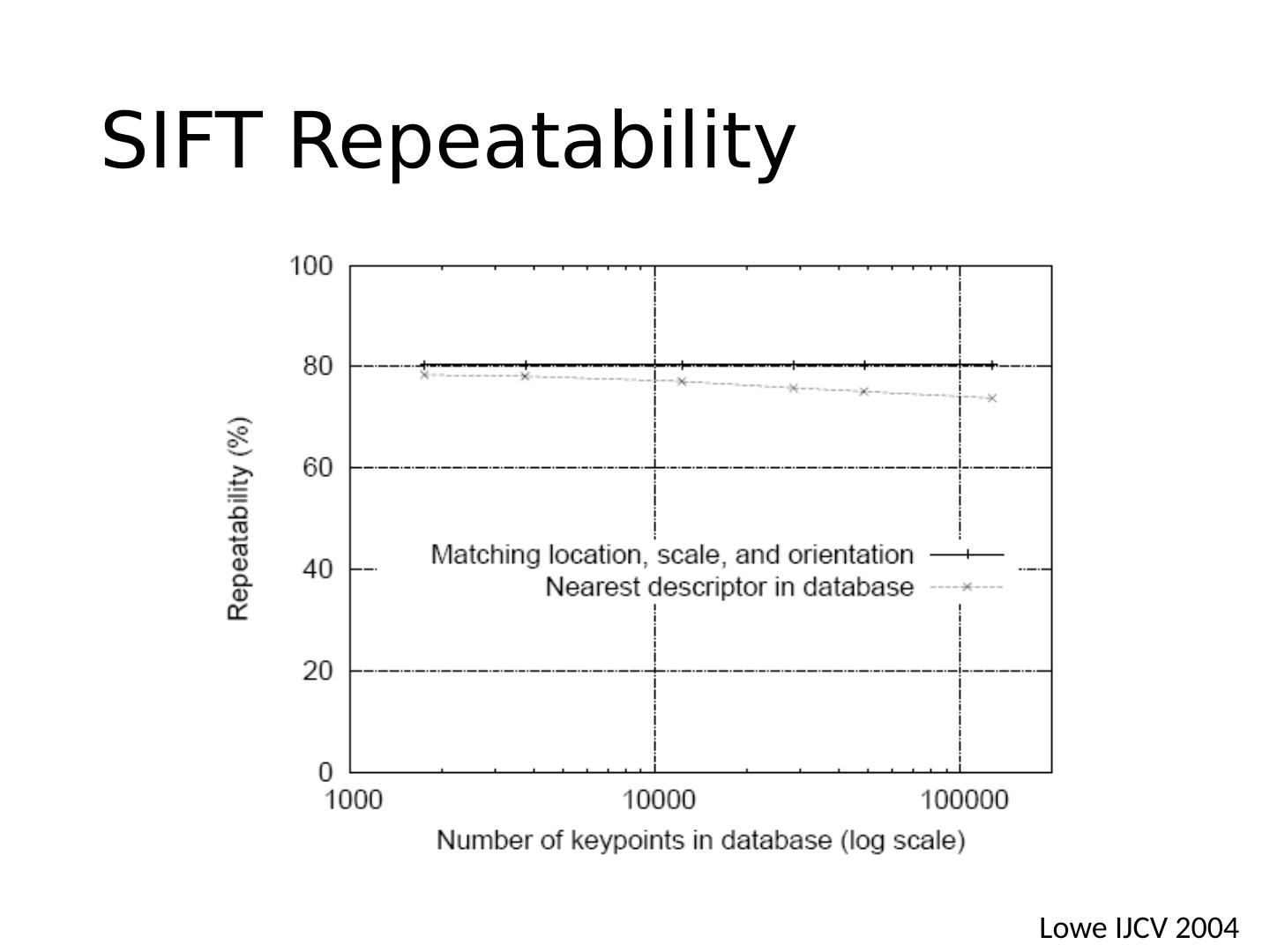 SIFT Repeatability

100
80
60
40
20
0

Repeatability (%)

Matching location, scale, and orientation
Nearest descriptor in database

1000
10000
100000

Number of keypoints in database (log scale)

Lowe IJCV 2004